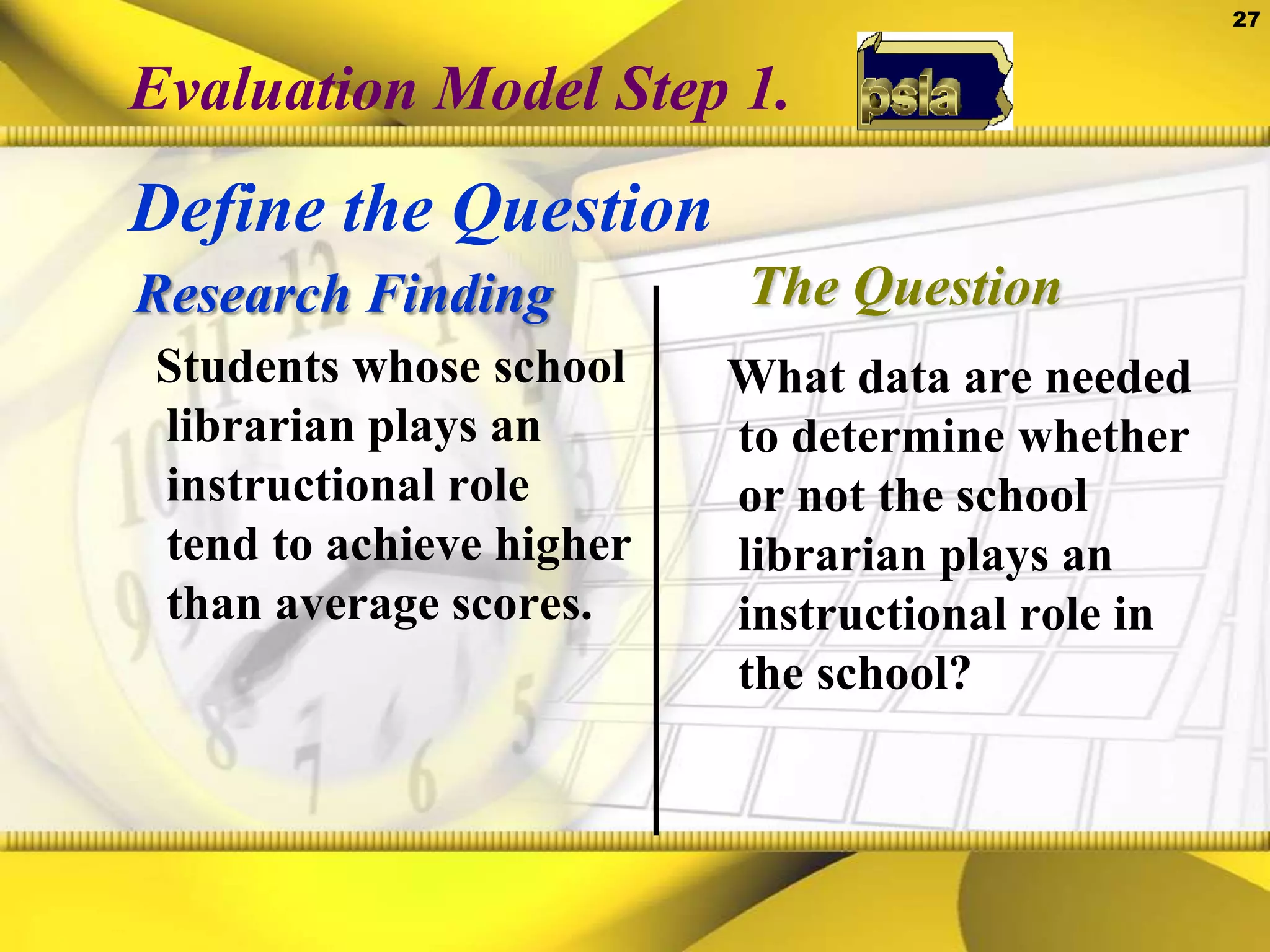 27

Evaluation Model Step 1.

psla

Define the Question

Research Finding

Students whose school librarian plays an instructional role tend to achieve higher than average scores.

The Question

What data are needed to determine whether or not the school librarian plays an instructional role in the school?